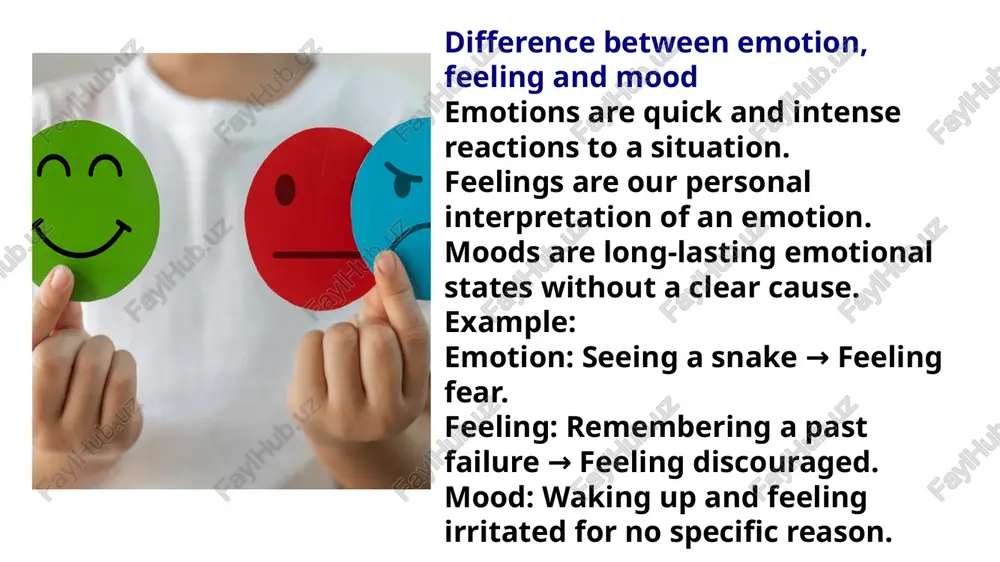 Difference between emotion, feeling and mood
Emotions are quick and intense reactions to a situation.
Feelings are our personal interpretation of an emotion.
Moods are long-lasting emotional states without a clear cause.
Example:
Emotion: Seeing a snake → Feeling fear.
Feeling: Remembering a past failure → Feeling discouraged.
Mood: Waking up and feeling irritated for no specific reason.

FaylHub.uz